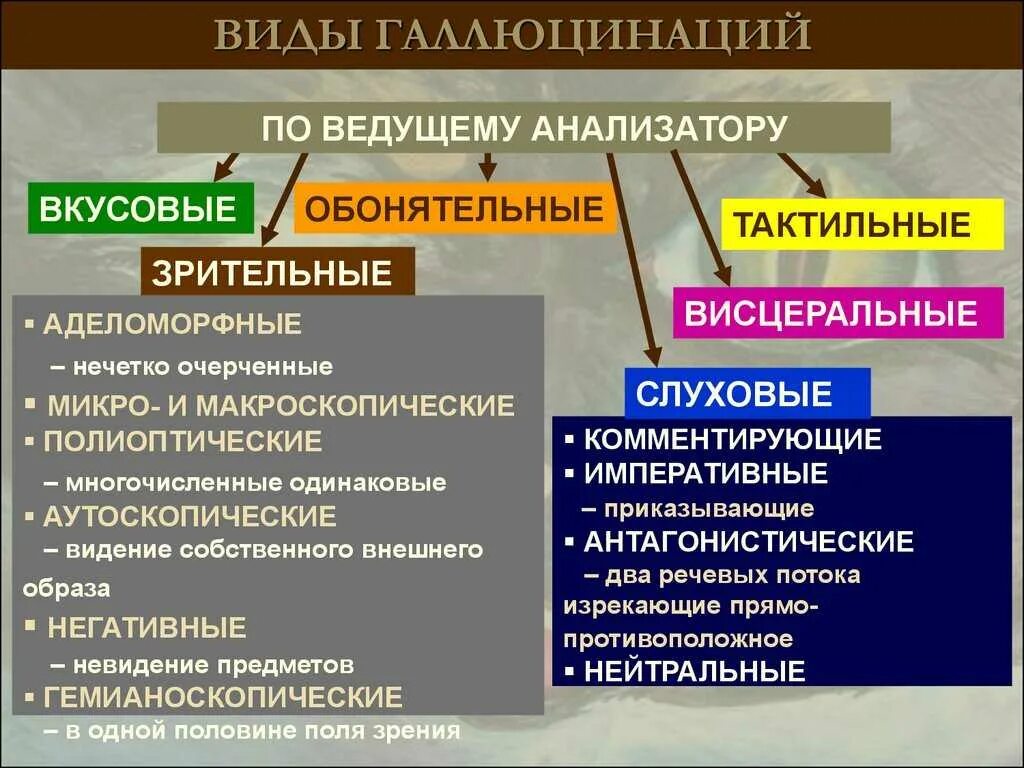 ВИДЫ ГАЛЛЮЦИНАЦИЙ

ПО ВЕДУЩЕМУ АНАЛИЗАТОРУ

ВКУСОВЫЕ

ОБОНЯТЕЛЬНЫЕ

ТАКТИЛЬНЫЕ

ЗРИТЕЛЬНЫЕ

▪ АДЕЛОМОРФНЫЕ
– нечетко очерченные
▪ МИКРО- И МАКРОСКОПИЧЕСКИЕ
▪ ПОЛИОПТИЧЕСКИЕ
– многочисленные одинаковые
▪ АУТОСКОПИЧЕСКИЕ
– видение собственного внешнего образа
▪ НЕГАТИВНЫЕ
– невидение предметов
▪ ГЕМИАНОСКОПИЧЕСКИЕ
– в одной половине поля зрения

ВИСЦЕРАЛЬНЫЕ

СЛУХОВЫЕ

▪ КОММЕНТИРУЮЩИЕ
▪ ИМПЕРАТИВНЫЕ
– приказывающие
▪ АНТАГОНИСТИЧЕСКИЕ
– два речевых потока изрекающие прямо-противоположное
▪ НЕЙТРАЛЬНЫЕ